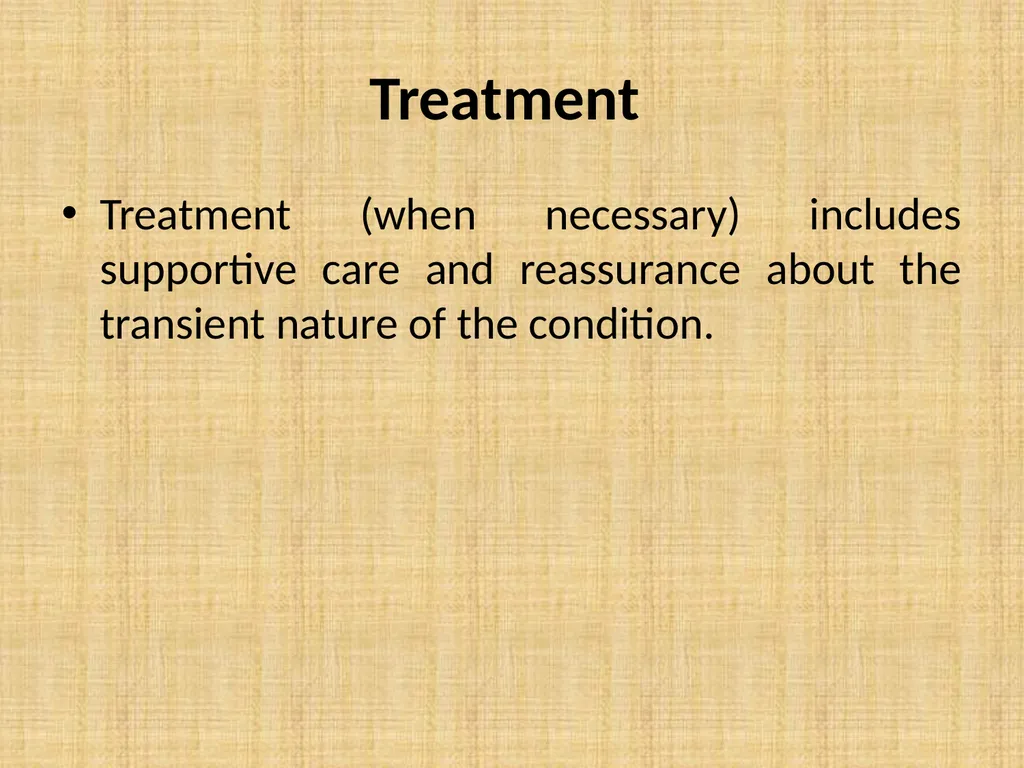 Treatment

• Treatment (when necessary) includes supportive care and reassurance about the transient nature of the condition.